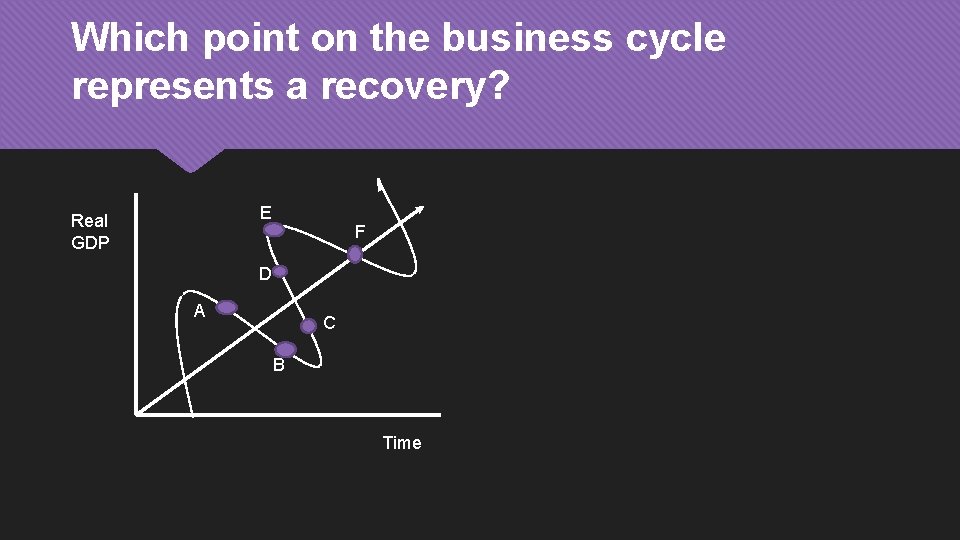 Which point on the business cycle represents a recovery?

Real GDP

E

F

D

A

C

B

Time